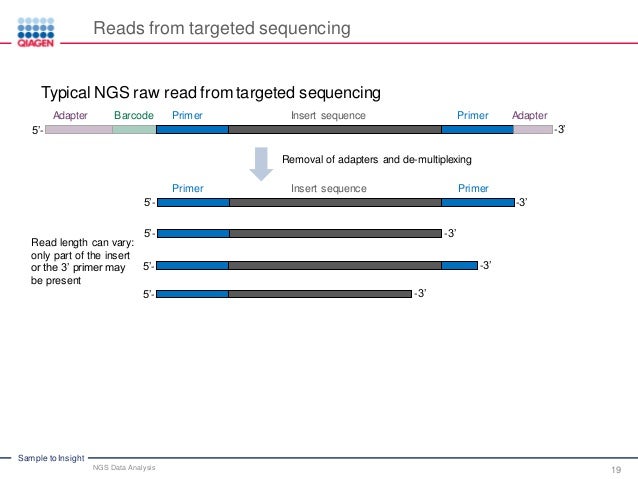 QIAGEN

Reads from targeted sequencing

Typical NGS raw read from targeted sequencing

Adapter Barcode Primer Insert sequence Primer Adapter

5'- -3'

Removal of adapters and de-multiplexing

Primer Insert sequence Primer

5'- -3'

5'- -3'

5'- -3'

5'- -3'

Read length can vary: only part of the insert or the 3' primer may be present

Sample to Insight

NGS Data Analysis

19